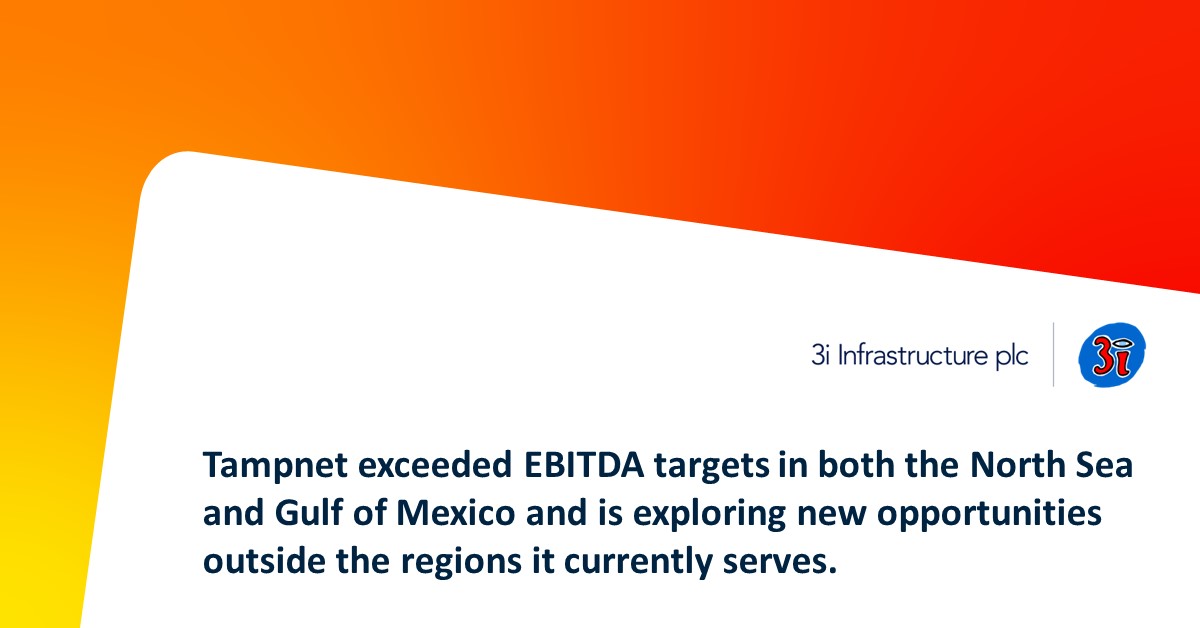 3i Infrastructure plc

3i

Tampnet exceeded EBITDA targets in both the North Sea and Gulf of Mexico and is exploring new opportunities outside the regions it currently serves.